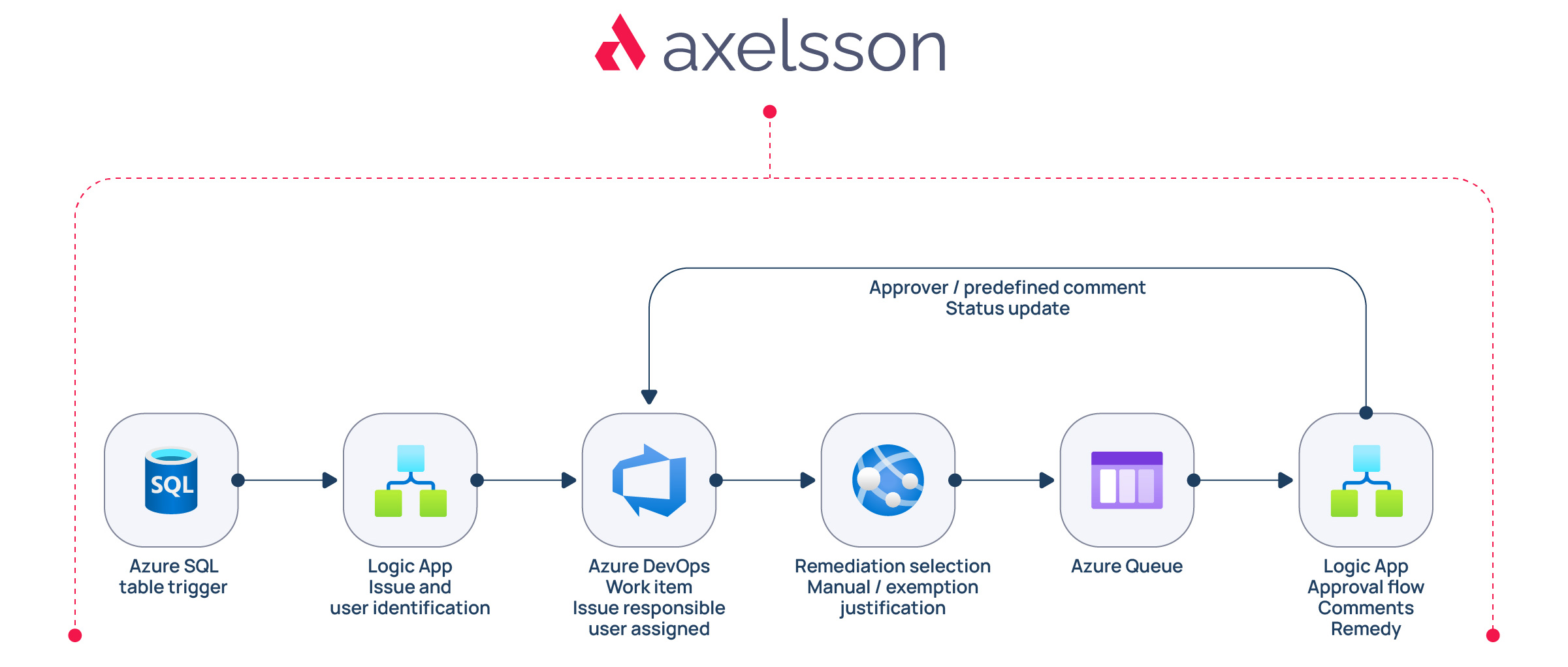 axelsson

Approver / predefined comment
Status update

SQL

Azure SQL
table trigger

Logic App
Issue and
user identification

Azure DevOps
Work item
Issue responsible
user assigned

Remediation selection
Manual / exemption
justification

Azure Queue

Logic App
Approval flow
Comments
Remedy